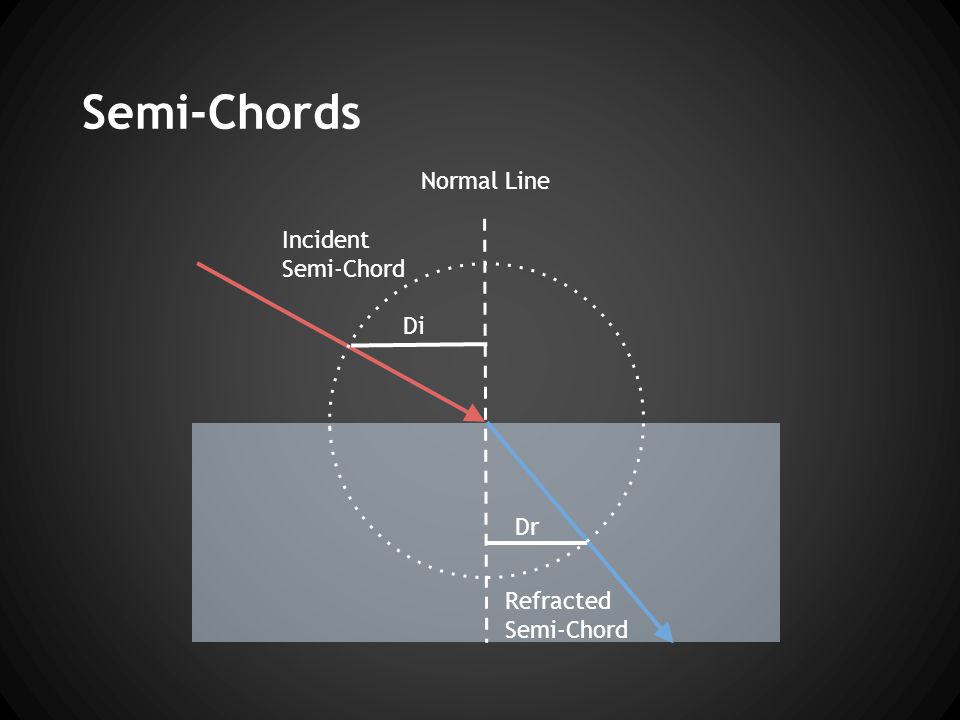 Semi-Chords

Normal Line

Incident Semi-Chord

Di

Dr

Refracted Semi-Chord